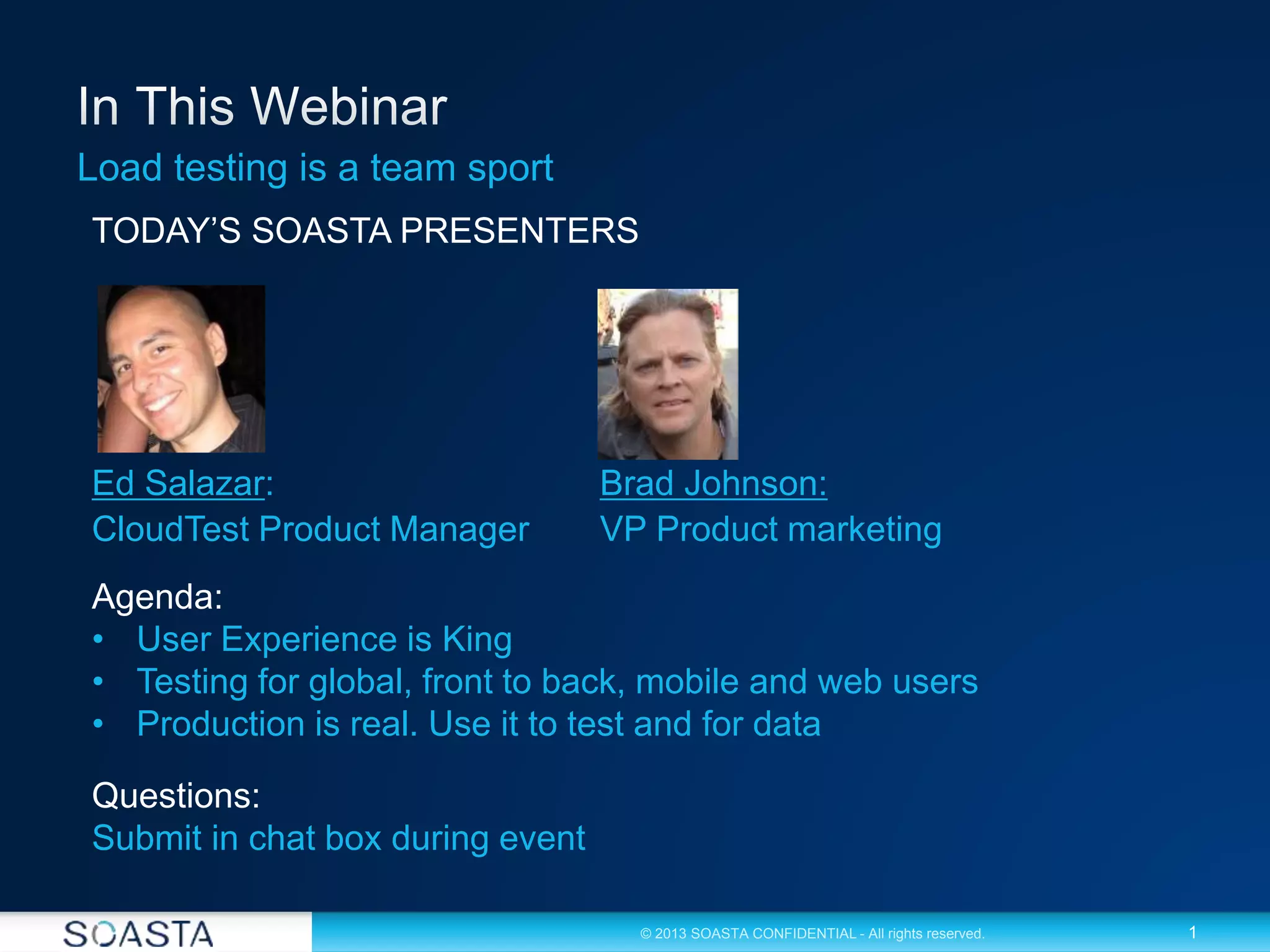 In This Webinar
Load testing is a team sport

TODAY'S SOASTA PRESENTERS

Ed Salazar:
CloudTest Product Manager

Brad Johnson:
VP Product marketing

Agenda:
• User Experience is King
• Testing for global, front to back, mobile and web users
• Production is real. Use it to test and for data

Questions:
Submit in chat box during event

SOASTA

© 2013 SOASTA CONFIDENTIAL - All rights reserved.

1